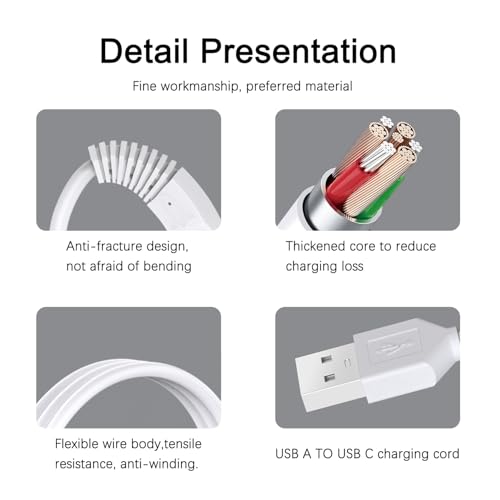 Detail Presentation

Fine workmanship, preferred material

Anti-fracture design, not afraid of bending

Thickened core to reduce charging loss

Flexible wire body,tensile resistance, anti-winding.

USB A TO USB C charging cord